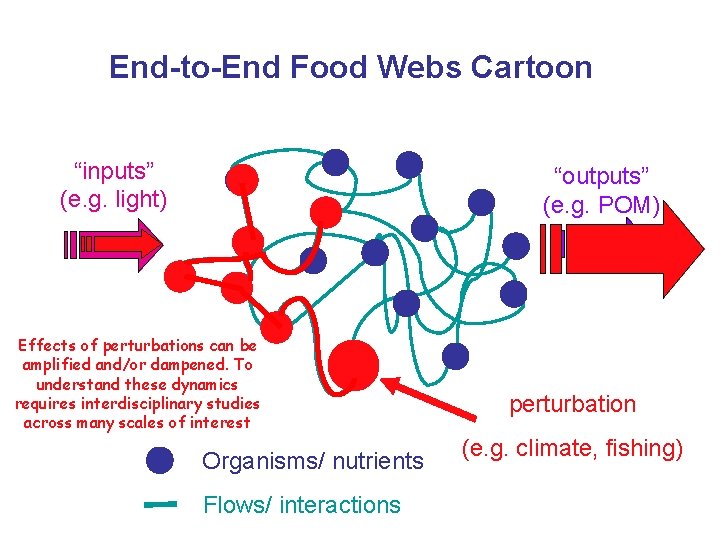 End-to-End Food Webs Cartoon

"inputs"
(e.g. light)

"outputs"
(e.g. POM)

Effects of perturbations can be amplified and/or dampened. To understand these dynamics requires interdisciplinary studies across many scales of interest

perturbation
(e.g. climate, fishing)

Organisms/ nutrients

Flows/ interactions